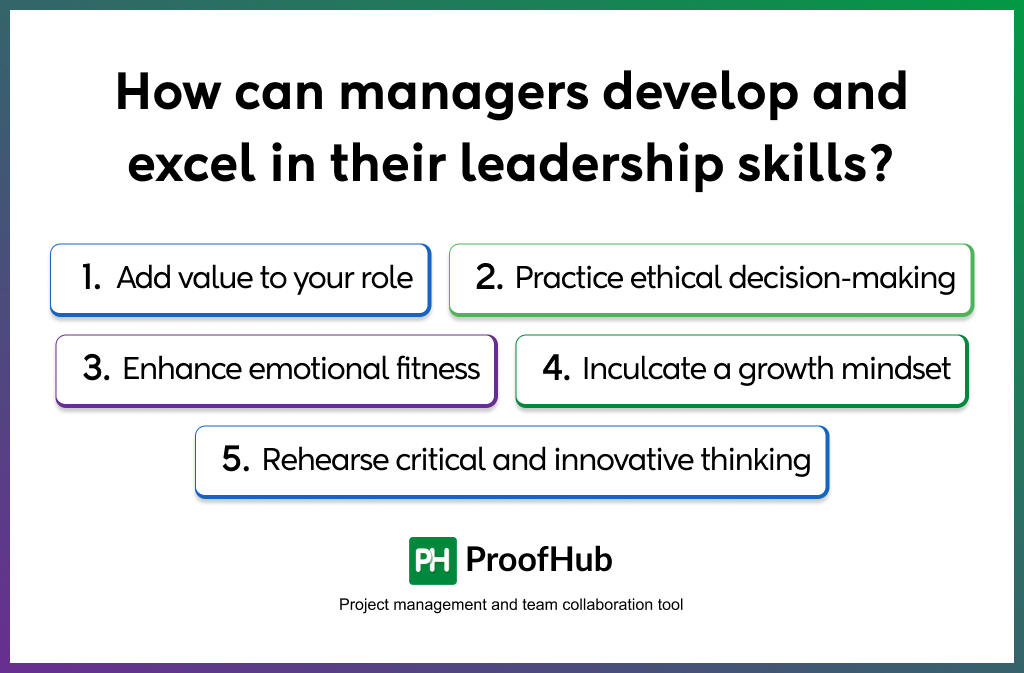 How can managers develop and excel in their leadership skills?

1. Add value to your role

2. Practice ethical decision-making

3. Enhance emotional fitness

4. Inculcate a growth mindset

5. Rehearse critical and innovative thinking

PH ProofHub

Project management and team collaboration tool